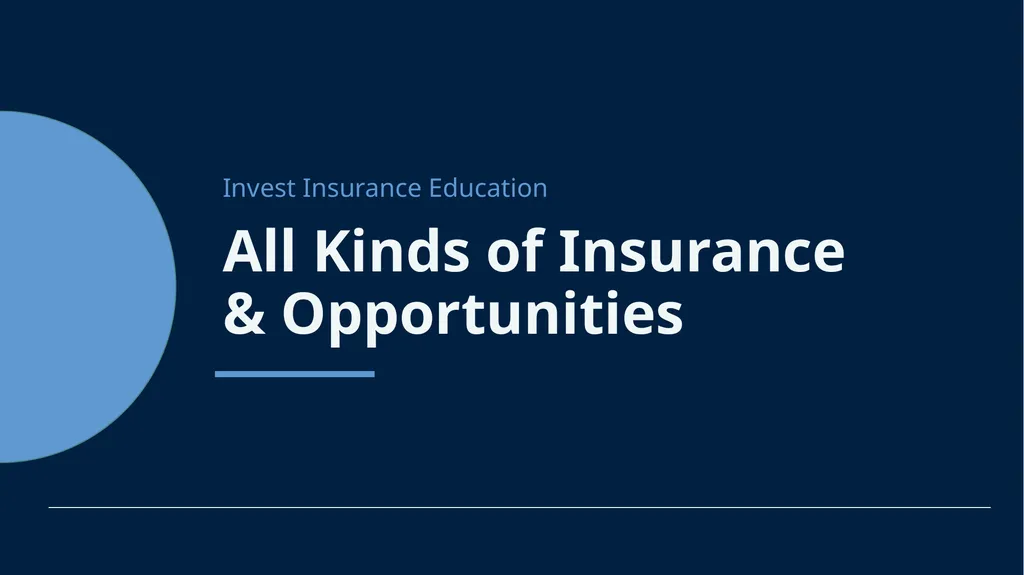 Invest Insurance Education

All Kinds of Insurance & Opportunities